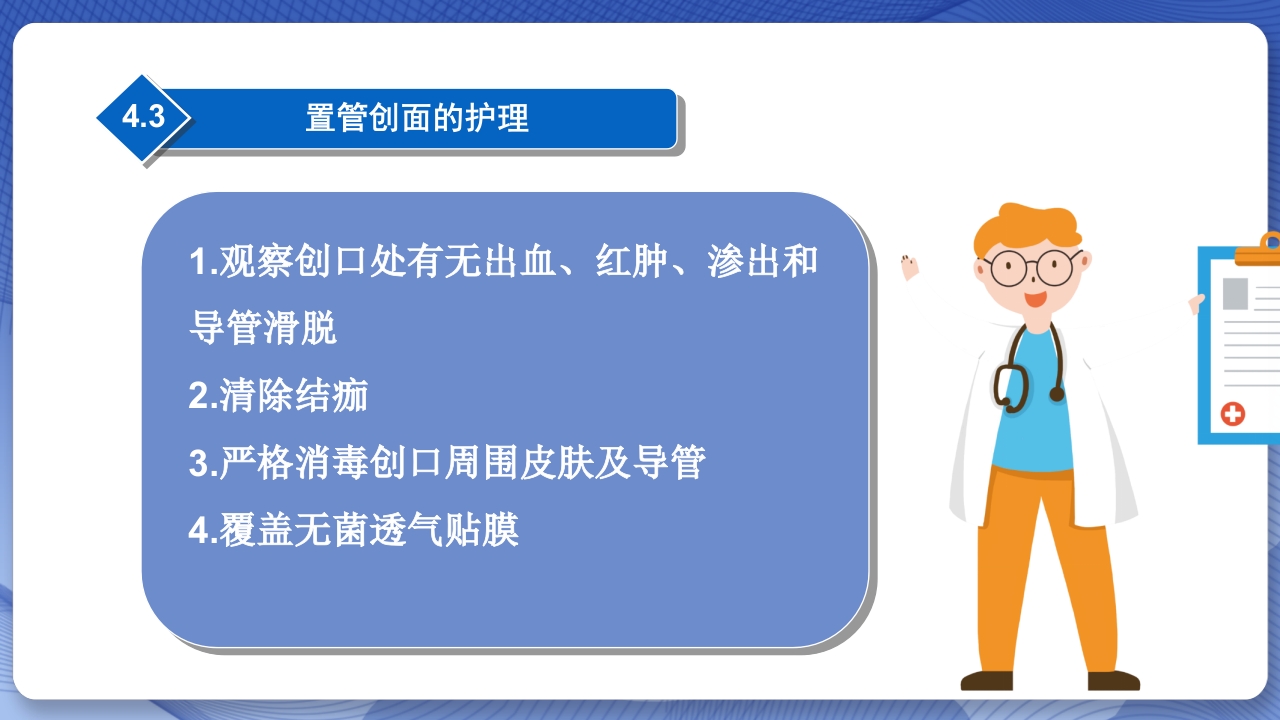 4.3

置管创面的护理

1.观察创口处有无出血、红肿、渗出和导管滑脱

2.清除结痂

3.严格消毒创口周围皮肤及导管

4.覆盖无菌透气贴膜